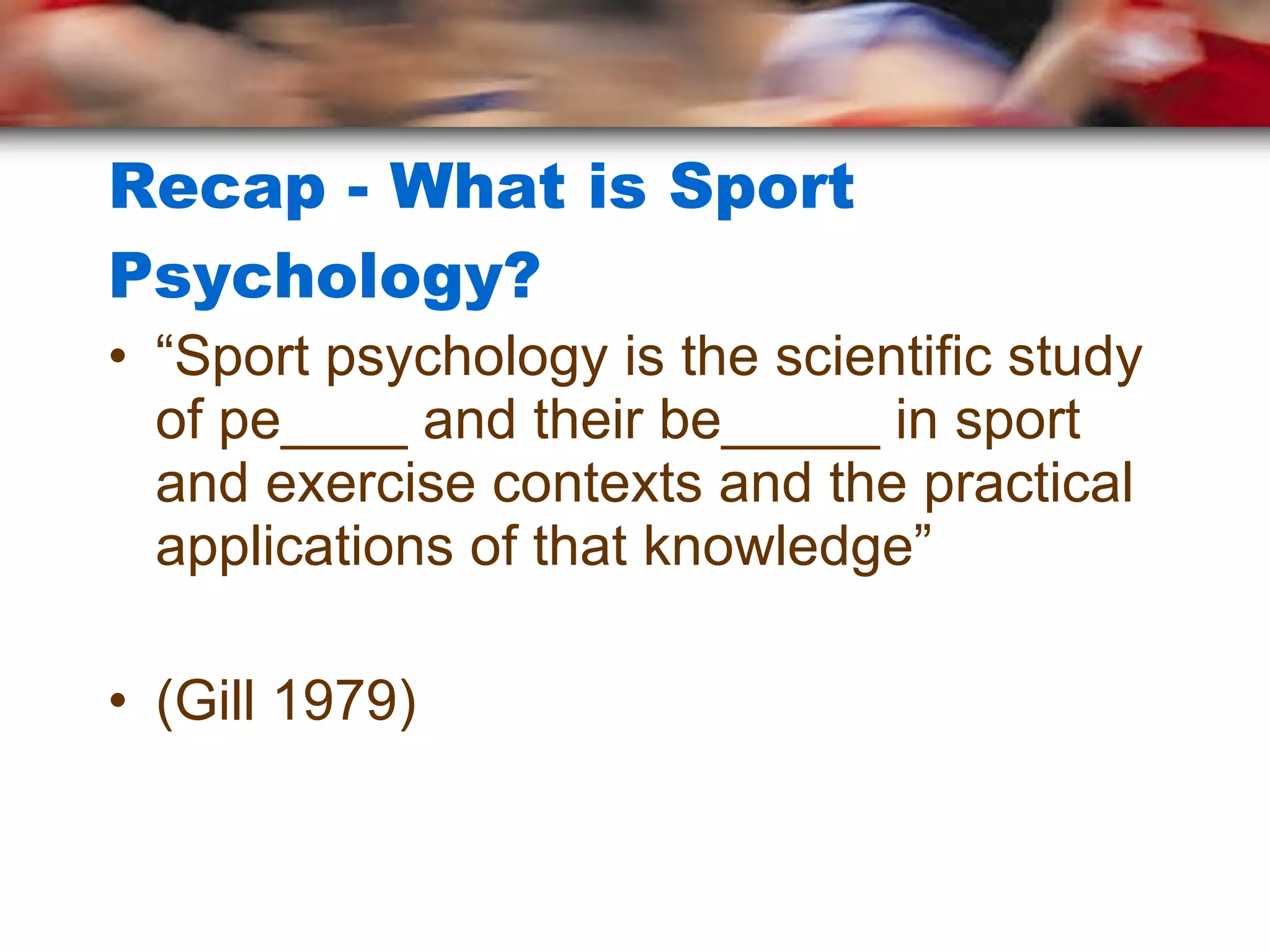 Recap - What is Sport Psychology?

• “Sport psychology is the scientific study of pe_____ and their be______ in sport and exercise contexts and the practical applications of that knowledge”

• (Gill 1979)